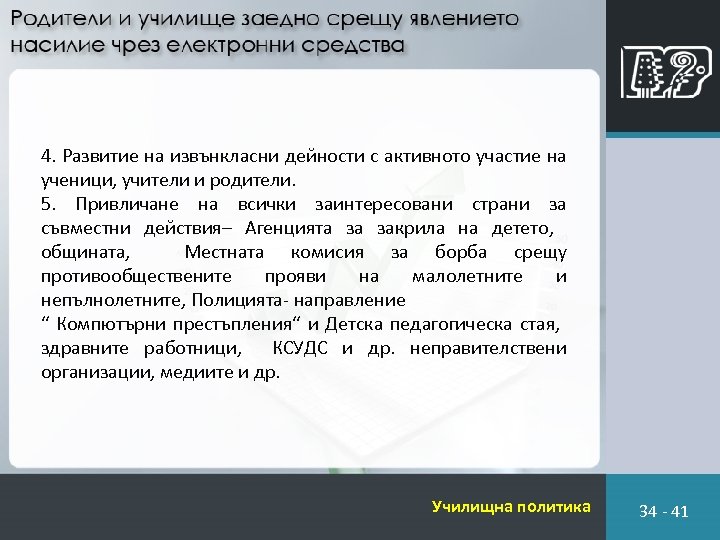 Родители и училище заедно срещу явлението насилие чрез електронни средства

4. Развитие на извънкласни дейности с активното участие на ученици, учители и родители.
5. Привличане на всички заинтересовани страни за съвместни действия– Агенцията за закрила на детето, общината, Местната комисия за борба срещу противообществените прояви на малолетните и непълнолетните, Полицията- направление
“ Компютърни престъпления“ и Детска педагогическа стая, здравните работници, КСУДС и др. неправителствени организации, медиите и др.

Училищна политика

34 - 41